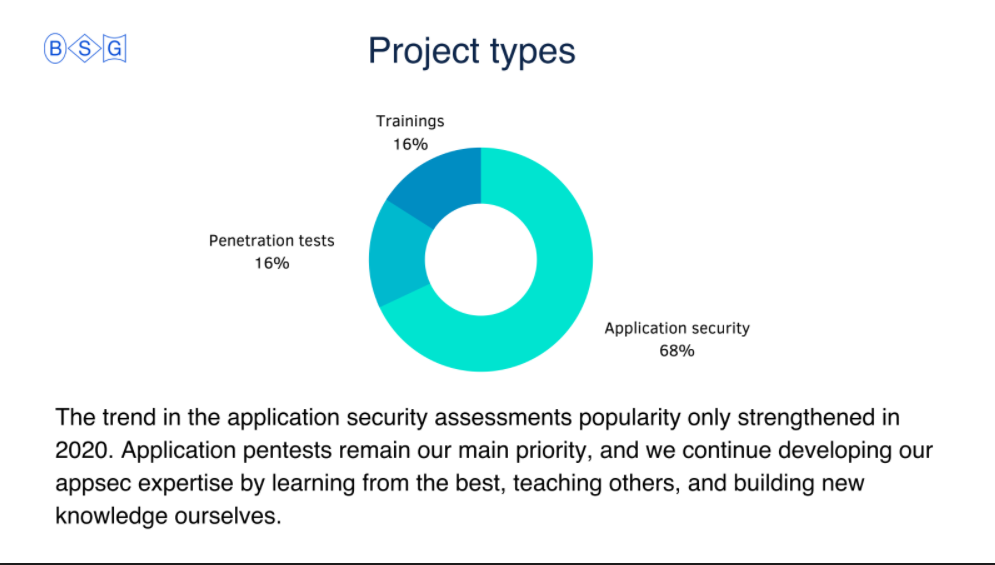 BSG

Project types

Trainings
16%

Penetration tests
16%

Application security
68%

The trend in the application security assessments popularity only strengthened in 2020. Application pentests remain our main priority, and we continue developing our appsec expertise by learning from the best, teaching others, and building new knowledge ourselves.